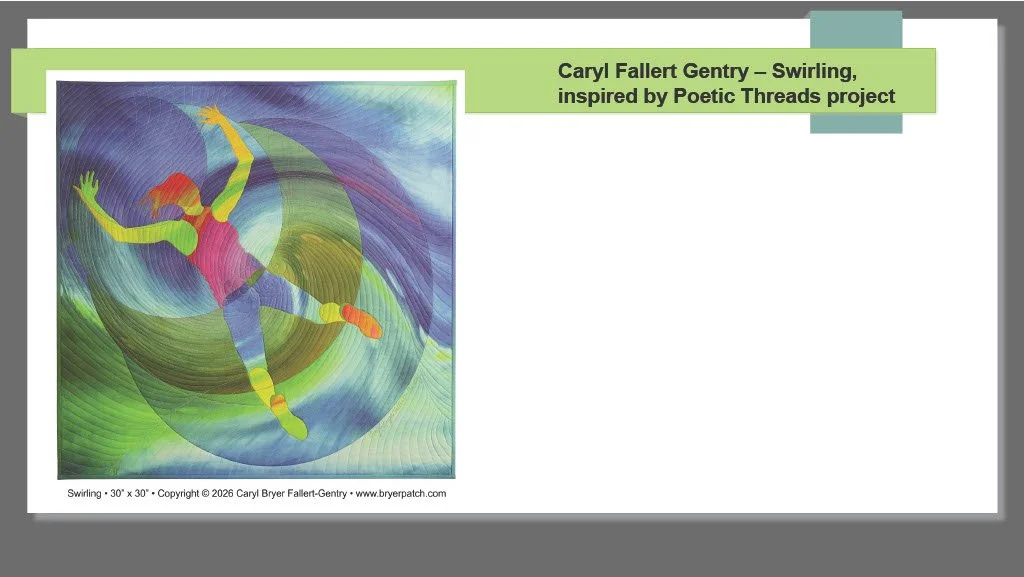 Caryl Fallert Gentry – Swirling, inspired by Poetic Threads project

Swirling • 30" x 30" • Copyright © 2026 Caryl Bryer Fallert-Gentry • www.bryerpatch.com